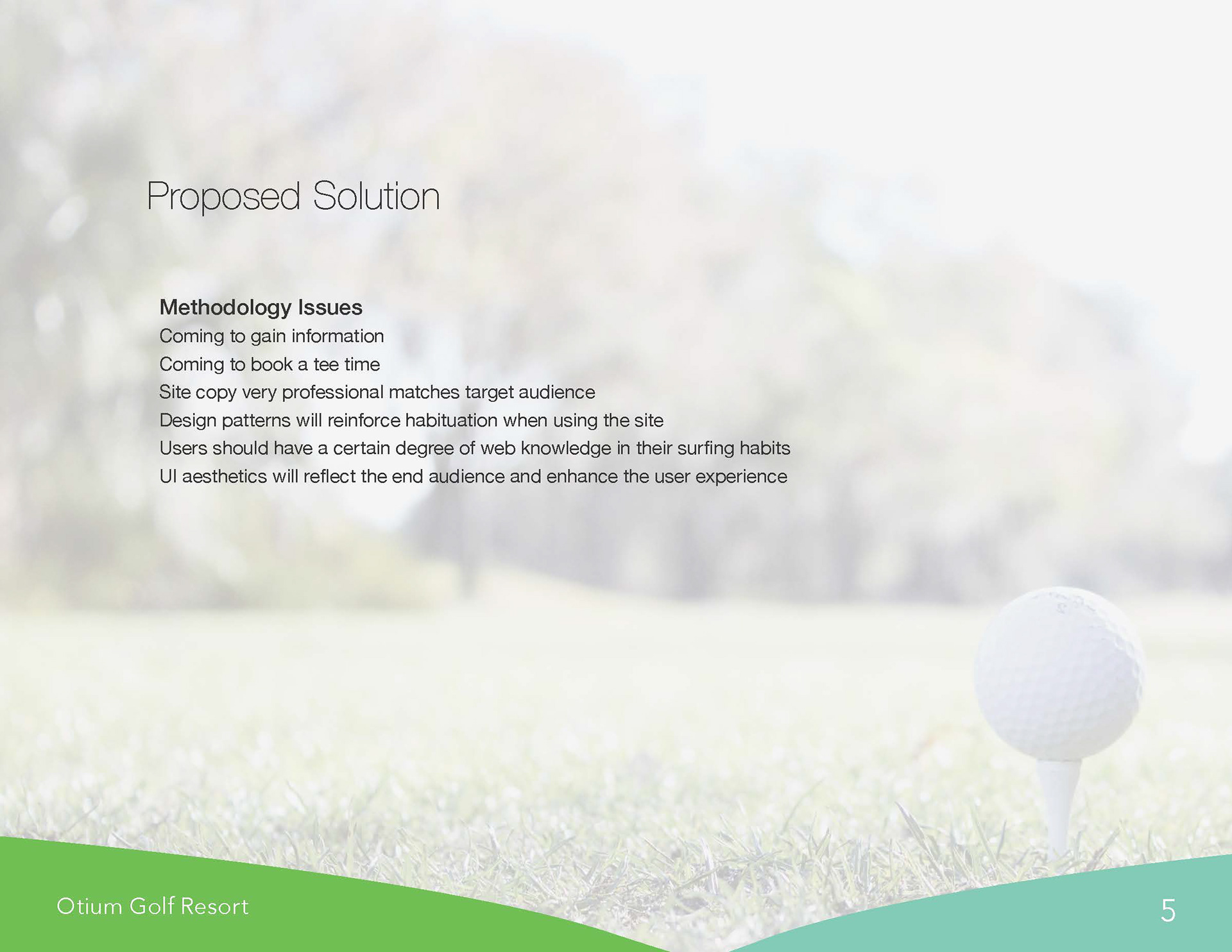 Proposed Solution

Methodology Issues
Coming to gain information
Coming to book a tee time
Site copy very professional matches target audience
Design patterns will reinforce habituation when using the site
Users should have a certain degree of web knowledge in their surfing habits
UI aesthetics will reflect the end audience and enhance the user experience

Otium Golf Resort

5